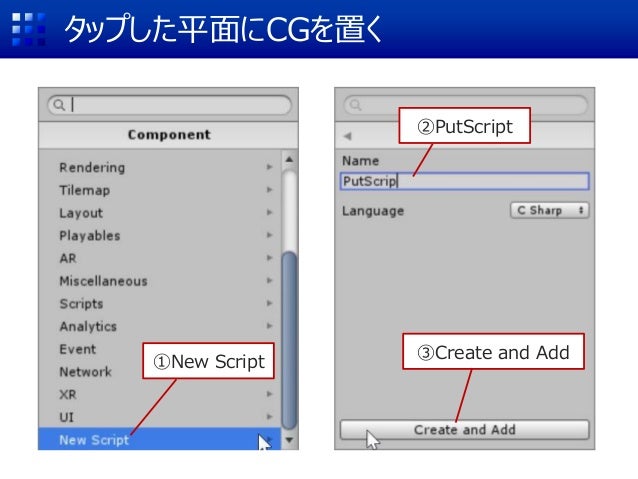 タップした平面にCGを置く

Component

Rendering
Tilemap
Layout
Playables
AR
Miscellaneous
Scripts
Analytics
Event
Network
XR
UI
New Script

①New Script

②PutScript

Name
PutScrip

Language
C Sharp

③Create and Add

Create and Add